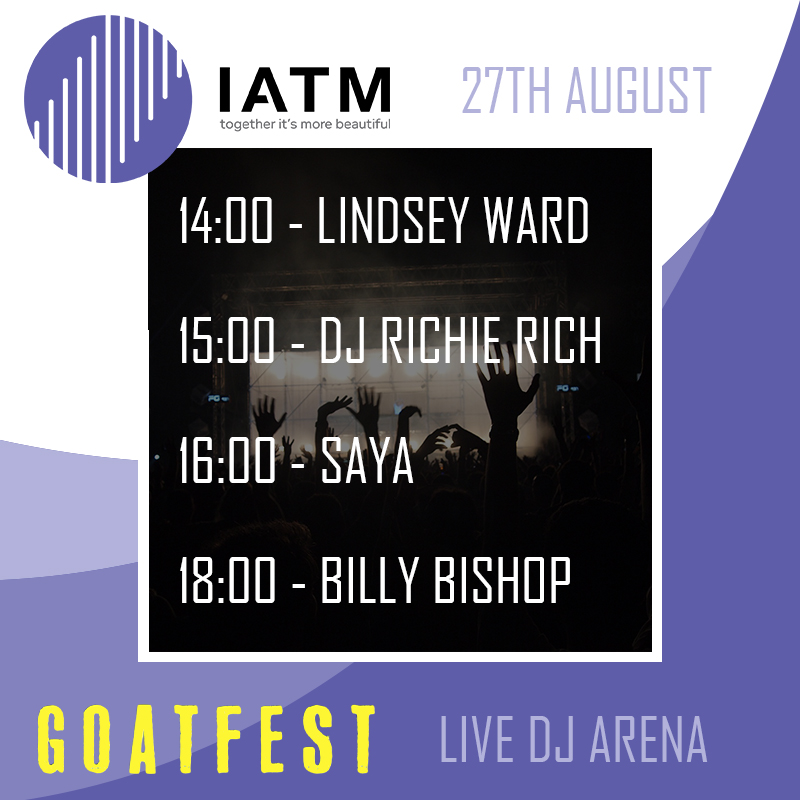 IATM
together it's more beautiful

27TH AUGUST

14:00 - LINDSEY WARD

15:00 - DJ RICHIE RICH

16:00 - SAYA

18:00 - BILLY BISHOP

GOATFEST

LIVE DJ ARENA